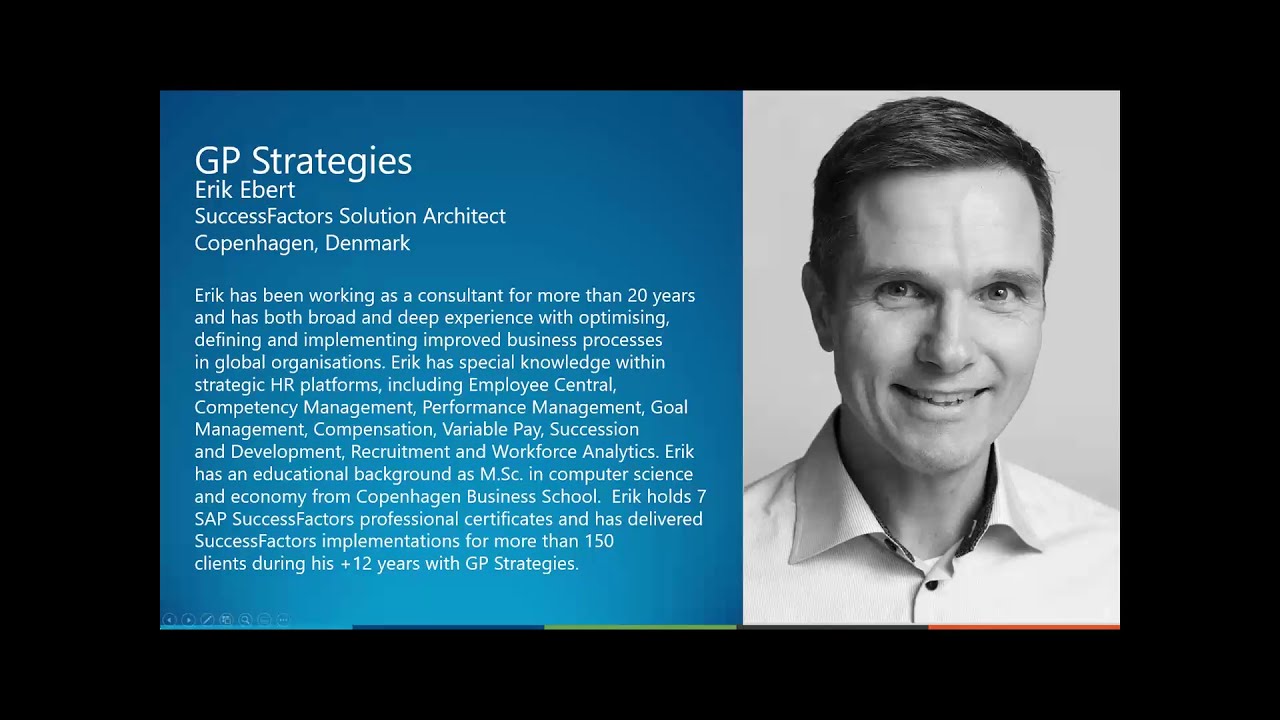 GP Strategies
Erik Ebert
SuccessFactors Solution Architect
Copenhagen, Denmark

Erik has been working as a consultant for more than 20 years and has both broad and deep experience with optimising, defining and implementing improved business processes in global organisations. Erik has special knowledge within strategic HR platforms, including Employee Central, Competency Management, Performance Management, Goal Management, Compensation, Variable Pay, Succession and Development, Recruitment and Workforce Analytics. Erik has an educational background as M.Sc. in computer science and economy from Copenhagen Business School. Erik holds 7 SAP SuccessFactors professional certificates and has delivered SuccessFactors implementations for more than 150 clients during his +12 years with GP Strategies.